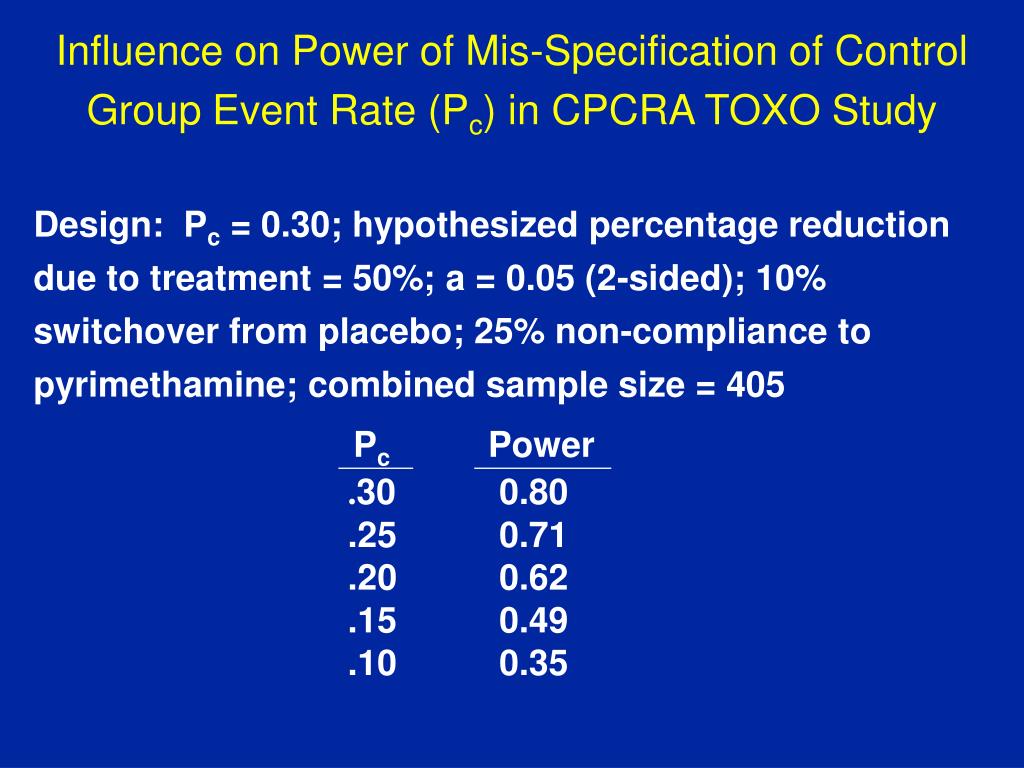 Influence on Power of Mis-Specification of Control Group Event Rate ($P_c$) in CPCRA TOXO Study

Design: $P_c$ = 0.30; hypothesized percentage reduction due to treatment = 50%; a = 0.05 (2-sided); 10% switchover from placebo; 25% non-compliance to pyrimethamine; combined sample size = 405

| $P_c$ | Power |
|---|---|
| .30 | 0.80 |
| .25 | 0.71 |
| .20 | 0.62 |
| .15 | 0.49 |
| .10 | 0.35 |